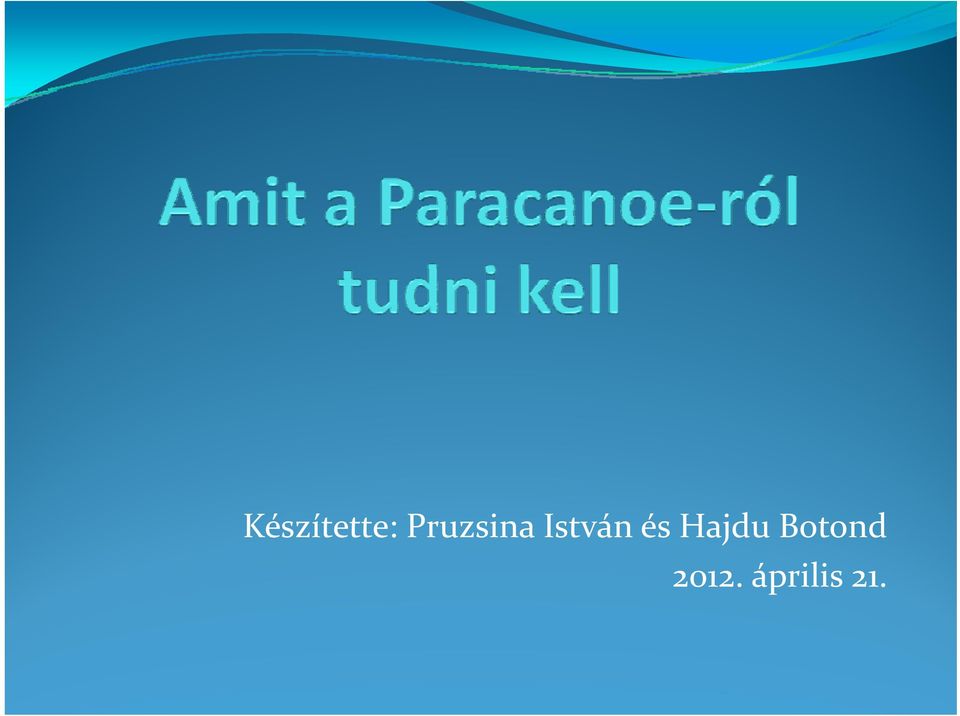 Amit a Paracanoe-ról tudni kell

Készítette: Pruzsina István és Hajdu Botond
2012. április 21.